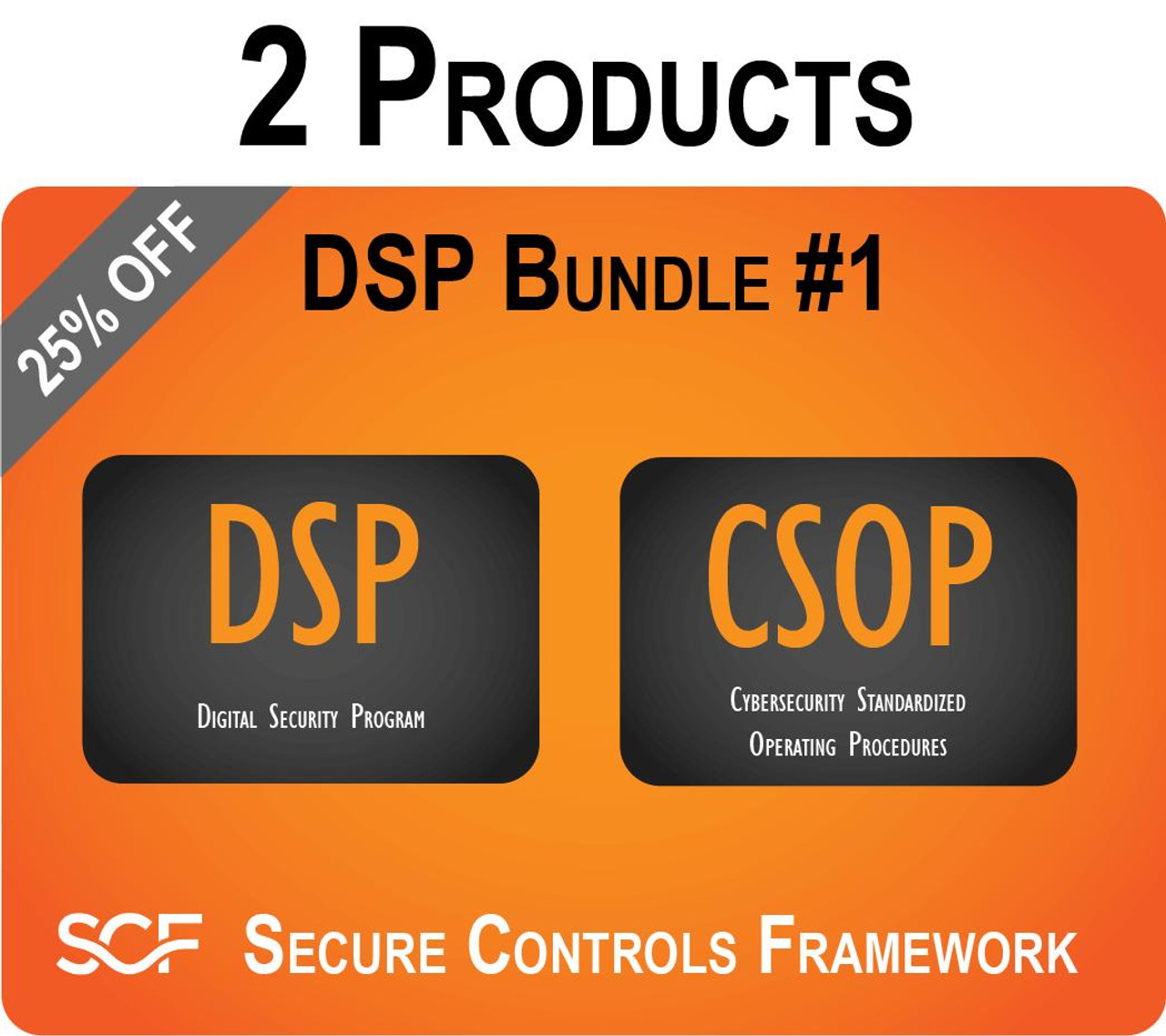 2 Products

25% OFF

DSP Bundle #1

DSP

Digital Security Program

CSOP

Cybersecurity Standardized Operating Procedures

SCF Secure Controls Framework